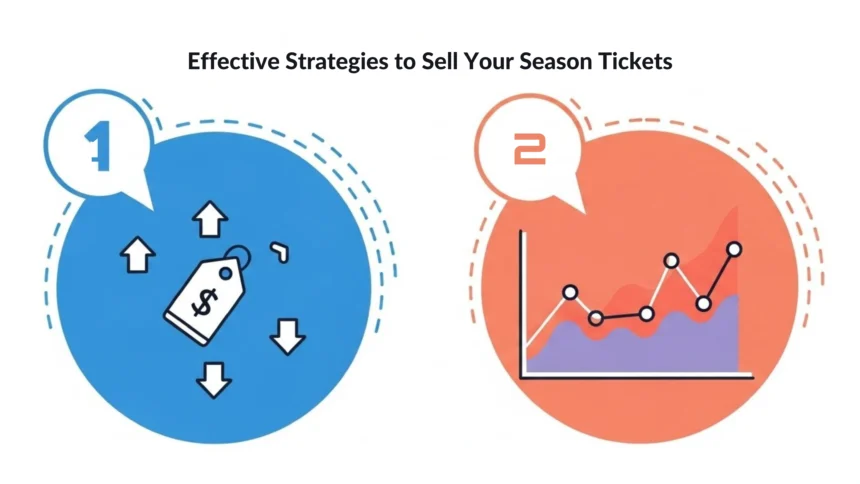 Effective Strategies to Sell Your Season Tickets

1

$

2